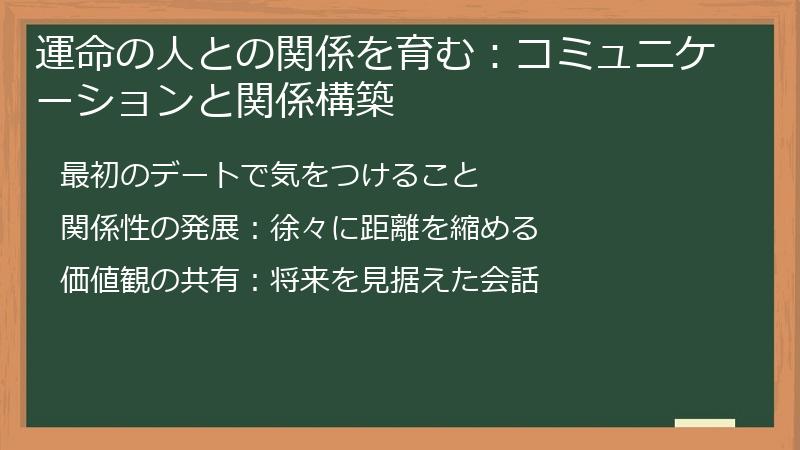 運命の人との関係を育む：コミュニケーションと関係構築

最初のデートで気をつけること

関係性の発展：徐々に距離を縮める

価値観の共有：将来を見据えた会話